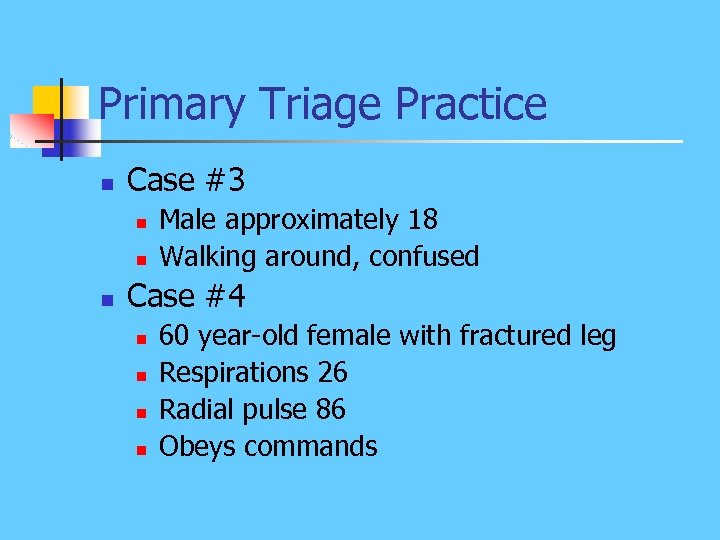 Primary Triage Practice

- Case #3
  - Male approximately 18
  - Walking around, confused
- Case #4
  - 60 year-old female with fractured leg
  - Respirations 26
  - Radial pulse 86
  - Obeys commands